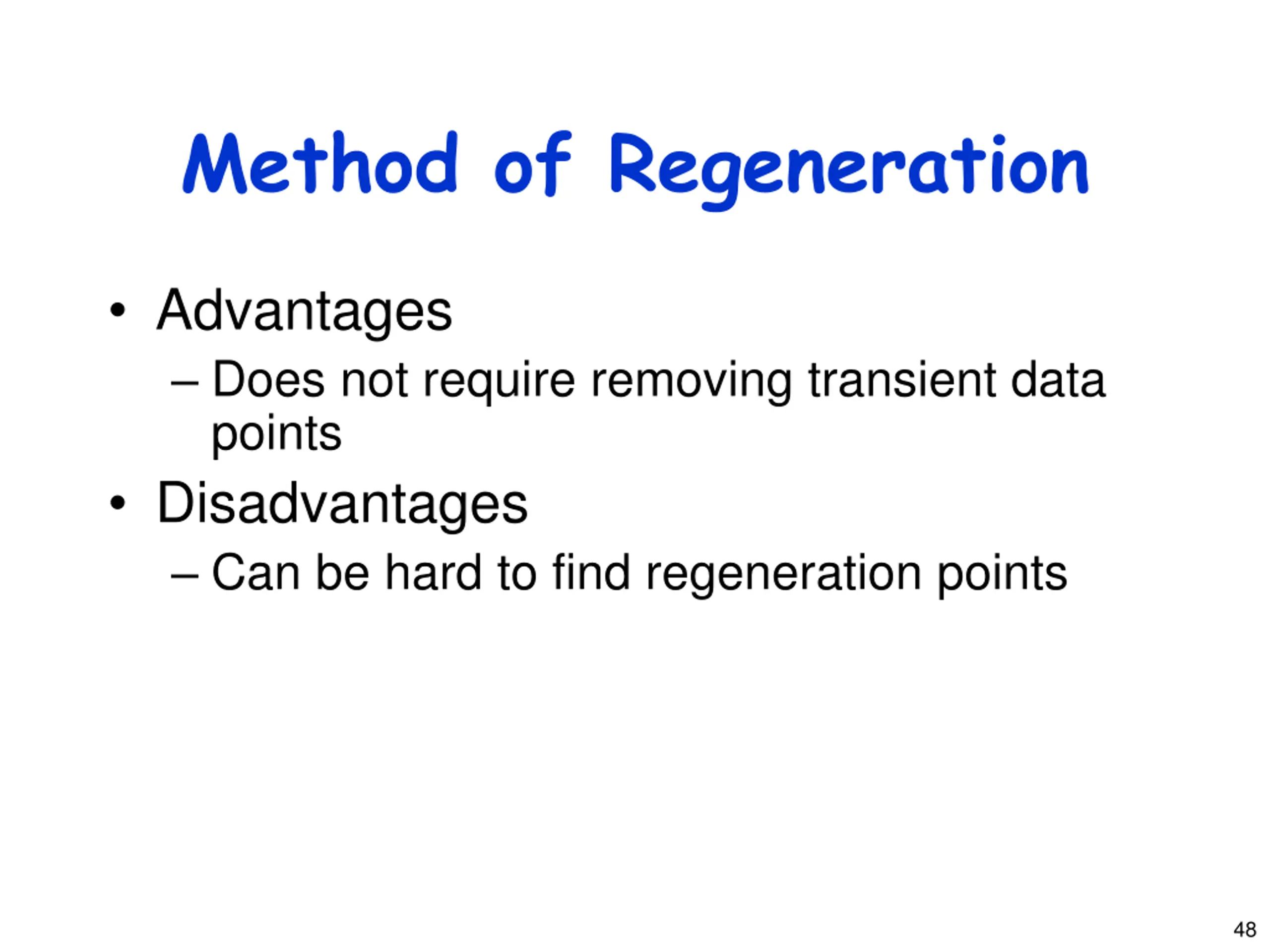 Method of Regeneration

• Advantages
– Does not require removing transient data points
• Disadvantages
– Can be hard to find regeneration points

48